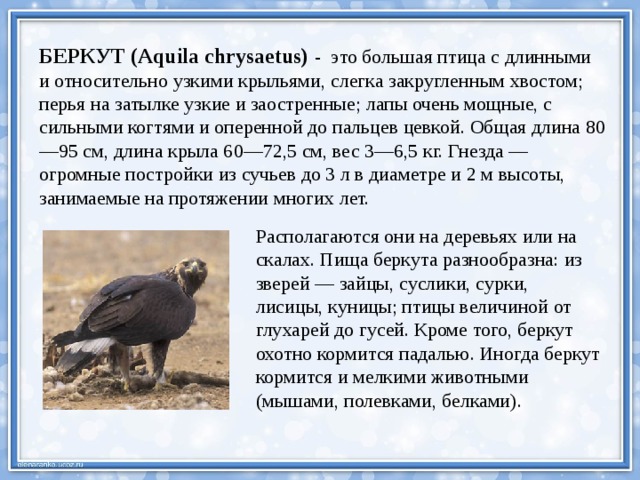 БЕРКУТ (Aquila chrysaetus) - это большая птица с длинными и относительно узкими крыльями, слегка закругленным хвостом; перья на затылке узкие и заостренные; лапы очень мощные, с сильными когтями и оперенной до пальцев цевкой. Общая длина 80—95 см, длина крыла 60—72,5 см, вес 3—6,5 кг. Гнезда — огромные постройки из сучьев до 3 л в диаметре и 2 м высоты, занимаемые на протяжении многих лет.

Располагаются они на деревьях или на скалах. Пища беркута разнообразна: из зверей — зайцы, суслики, сурки, лисицы, куницы; птицы величиной от глухарей до гусей. Кроме того, беркут охотно кормится падалью. Иногда беркут кормится и мелкими животными (мышами, полевками, белками).

elenaranko.ucoz.ru